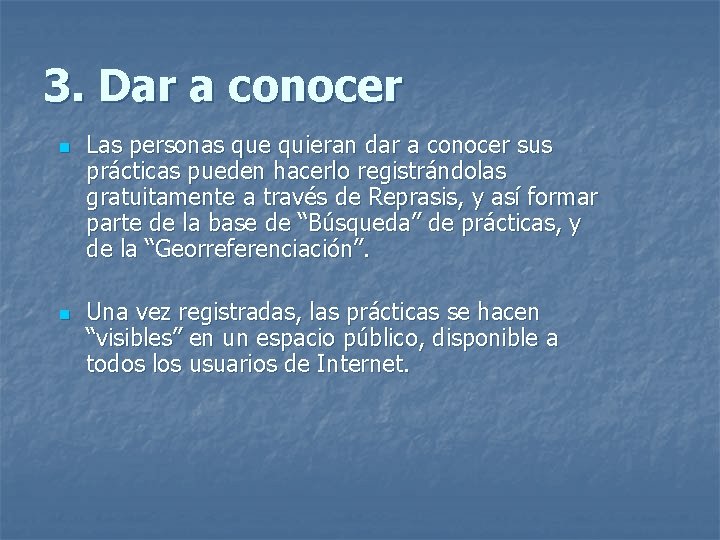 3. Dar a conocer

Las personas que quieran dar a conocer sus prácticas pueden hacerlo registrándolas gratuitamente a través de Reprasis, y así formar parte de la base de “Búsqueda” de prácticas, y de la “Georreferenciación”.

Una vez registradas, las prácticas se hacen “visibles” en un espacio público, disponible a todos los usuarios de Internet.